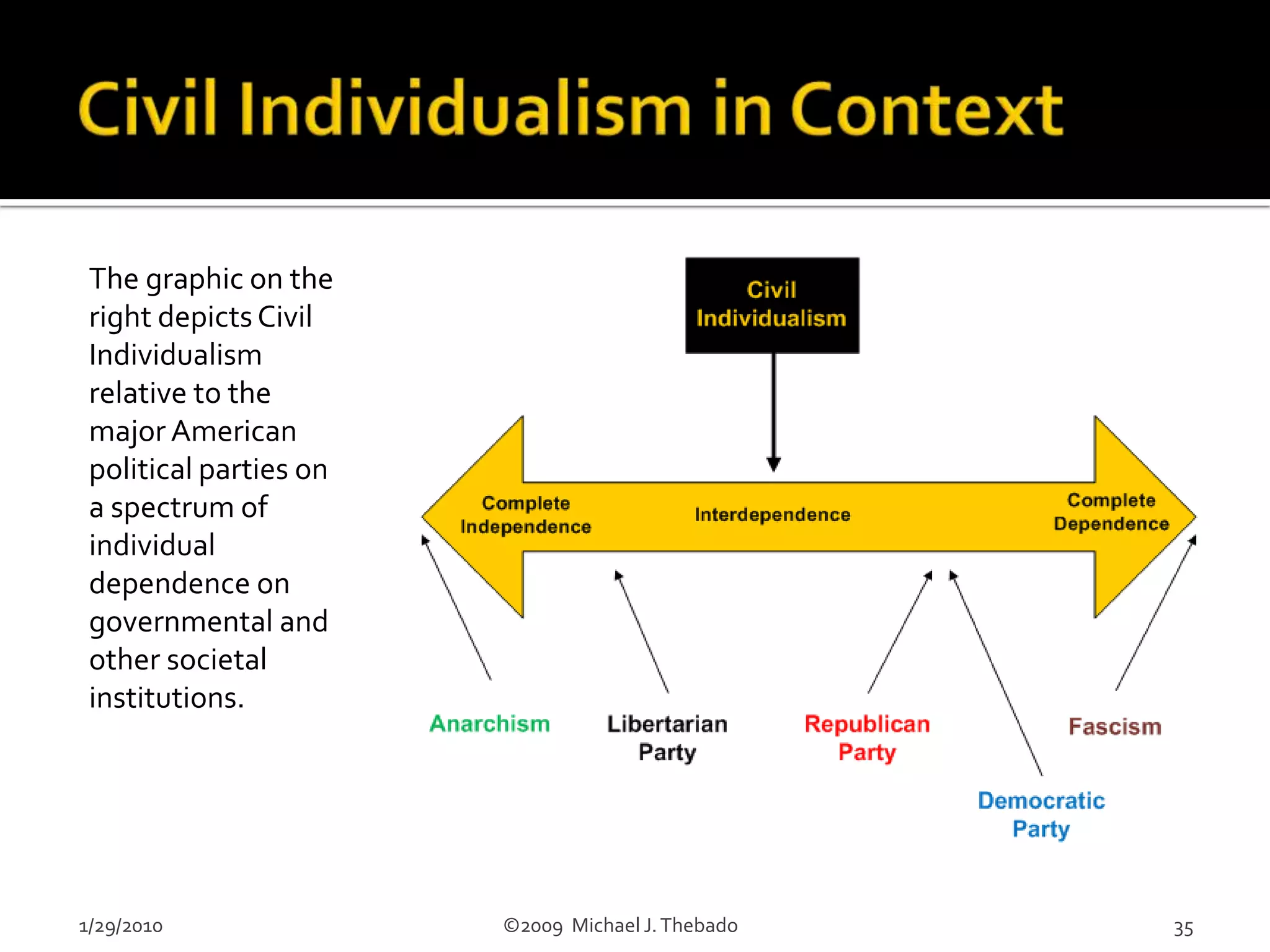 Civil Individualism in Context

The graphic on the right depicts Civil Individualism relative to the major American political parties on a spectrum of individual dependence on governmental and other societal institutions.

Civil Individualism

Complete Independence

Interdependence

Complete Dependence

Anarchism

Libertarian Party

Republican Party

Fascism

Democratic Party

1/29/2010

©2009 Michael J. Thebado

35